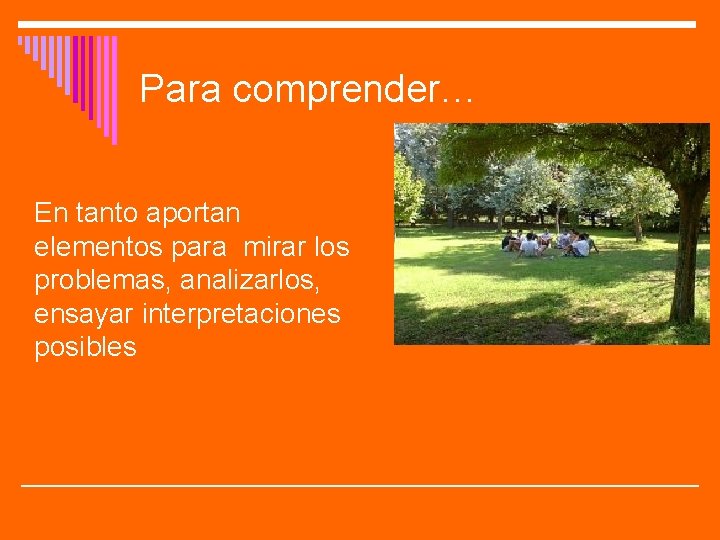 Para comprender…

En tanto aportan elementos para  mirar los problemas, analizarlos, ensayar interpretaciones posibles